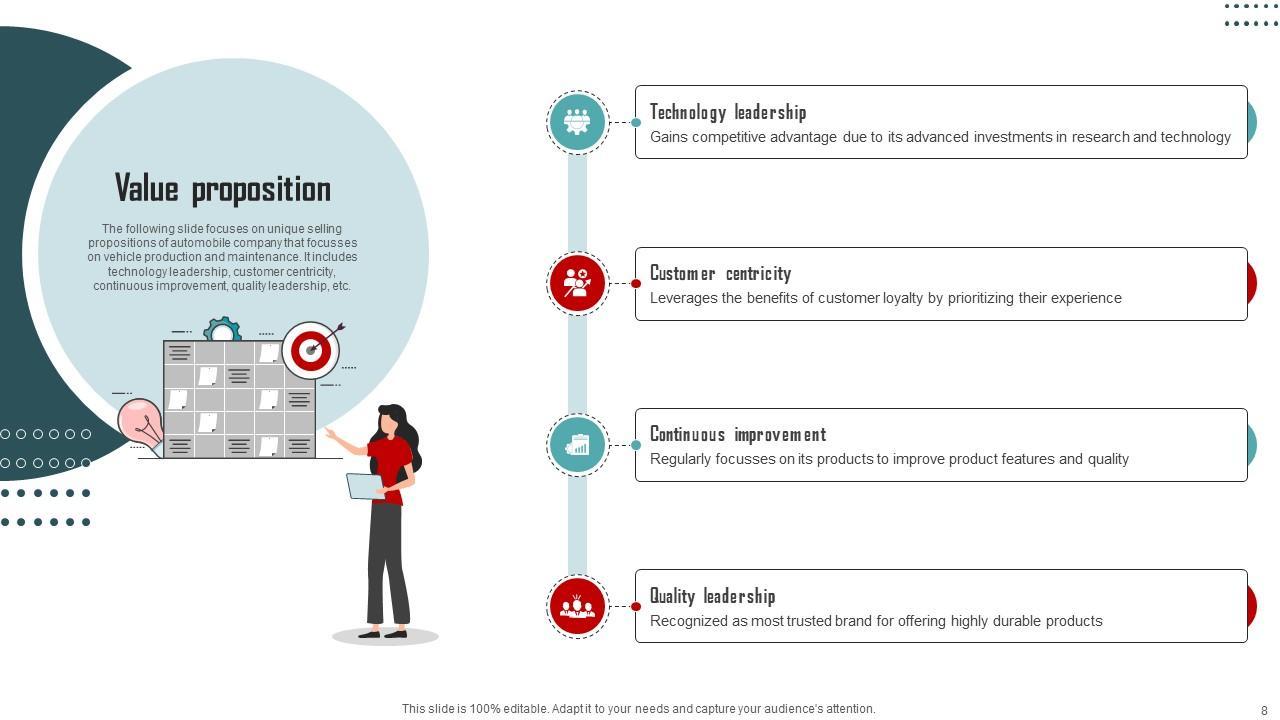 Value proposition

The following slide focuses on unique selling propositions of automobile company that focusses on vehicle production and maintenance. It includes technology leadership, customer centricity, continuous improvement, quality leadership, etc.

Technology leadership
Gains competitive advantage due to its advanced investments in research and technology

Customer centricity
Leverages the benefits of customer loyalty by prioritizing their experience

Continuous improvement
Regularly focusses on its products to improve product features and quality

Quality leadership
Recognized as most trusted brand for offering highly durable products

This slide is 100% editable. Adapt it to your needs and capture your audience's attention.

8